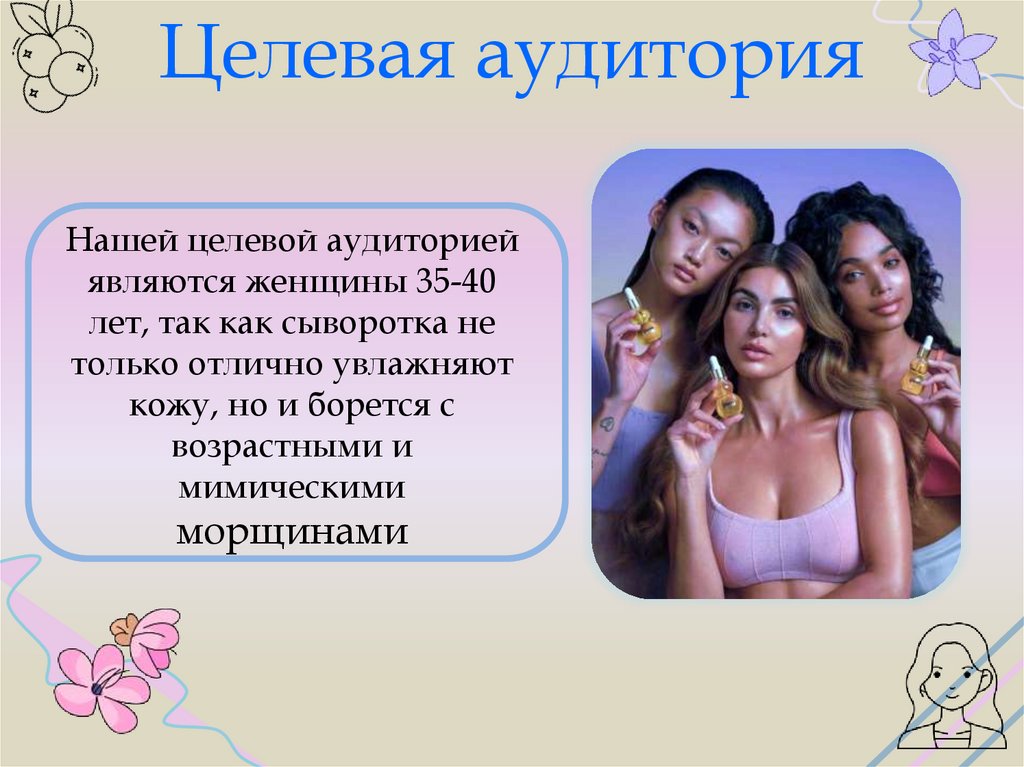 Целевая аудитория

Нашей целевой аудиторией являются женщины 35-40 лет, так как сыворотка не только отлично увлажняют кожу, но и борется с возрастными и мимическими морщинами